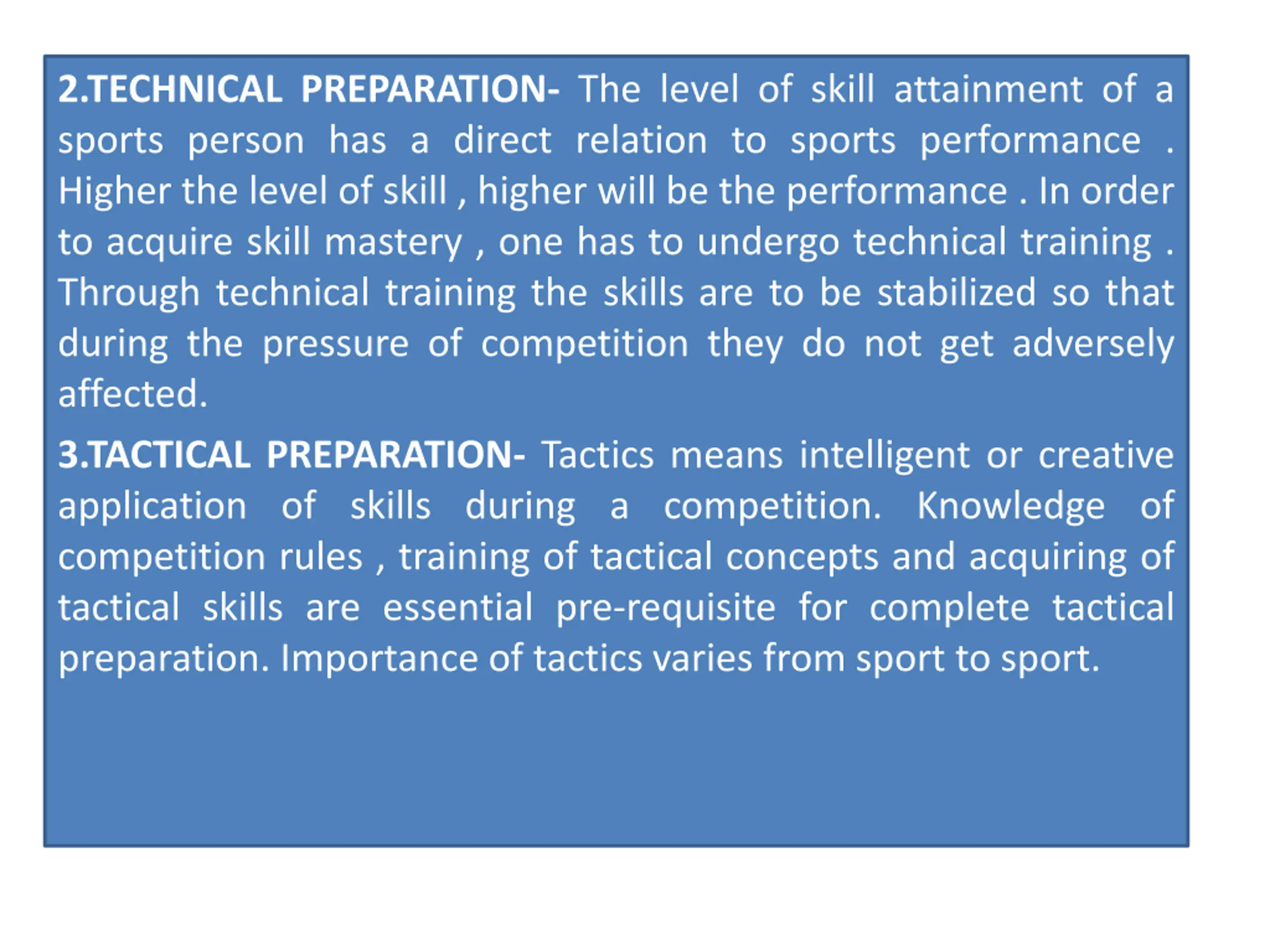 2.TECHNICAL PREPARATION- The level of skill attainment of a sports person has a direct relation to sports performance . Higher the level of skill , higher will be the performance . In order to acquire skill mastery , one has to undergo technical training . Through technical training the skills are to be stabilized so that during the pressure of competition they do not get adversely affected.

3.TACTICAL PREPARATION- Tactics means intelligent or creative application of skills during a competition. Knowledge of competition rules , training of tactical concepts and acquiring of tactical skills are essential pre-requisite for complete tactical preparation. Importance of tactics varies from sport to sport.